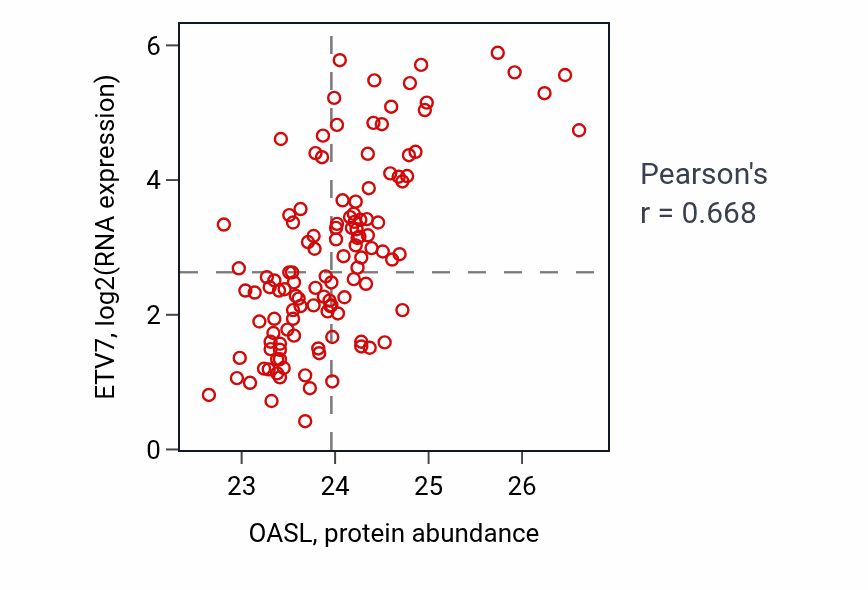 ETV7, log2(RNA expression)

6
4
2
0

23
24
25
26

OASL, protein abundance

Pearson's
r = 0.668